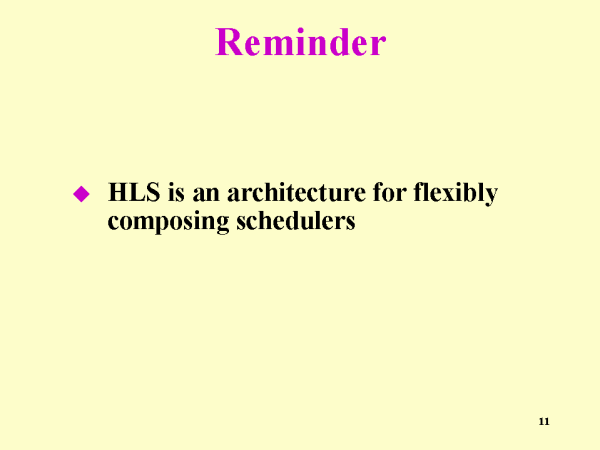 Reminder

◆ HLS is an architecture for flexibly composing schedulers

11